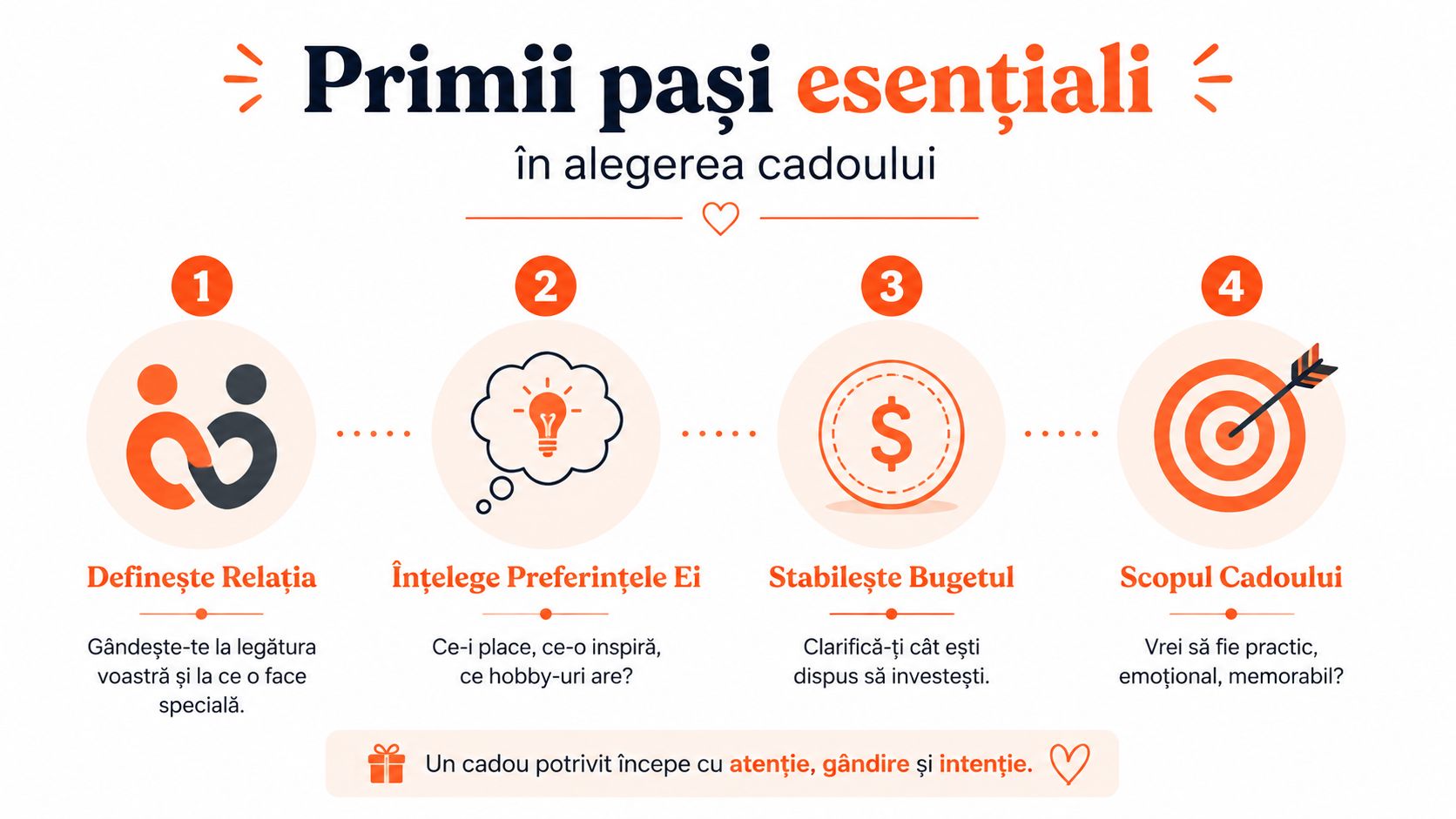 Primii pași esențiali
în alegerea cadoului

1
Definește Relația
Gândește-te la legătura voastră și la ce o face specială.

2
Înțelege Preferințele Ei
Ce-i place, ce-o inspiră, ce hobby-uri are?

3
$
Stabilește Bugetul
Clarifică-ți cât ești dispus să investești.

4
Scopul Cadoului
Vrei să fie practic, emoțional, memorabil?

Un cadou potrivit începe cu atenție, gândire și intenție.